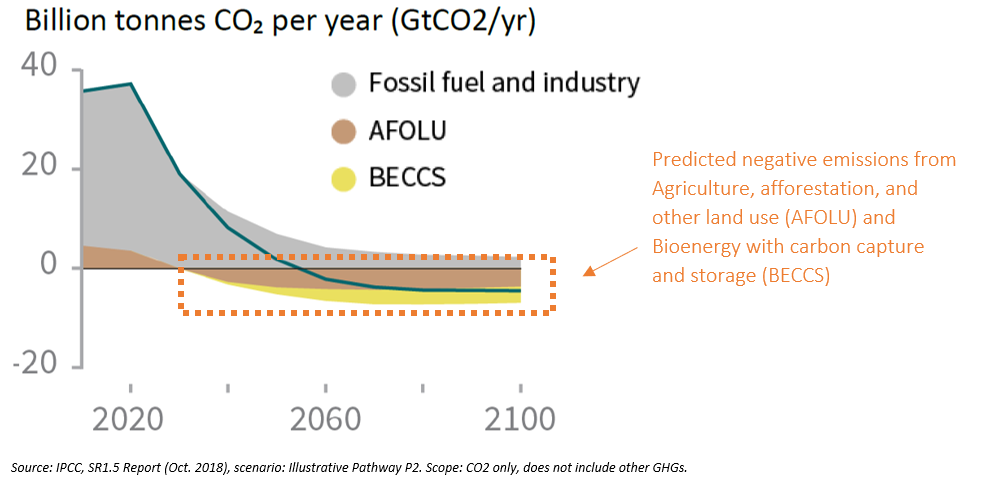 Billion tonnes $CO_2$ per year (GtCO2/yr)

40

20

0

-20

2020

2060

2100

Fossil fuel and industry

AFOLU

BECCS

Predicted negative emissions from Agriculture, afforestation, and other land use (AFOLU) and Bioenergy with carbon capture and storage (BECCS)

Source: IPCC, SR1.5 Report (Oct. 2018), scenario: Illustrative Pathway P2. Scope: CO2 only, does not include other GHGs.